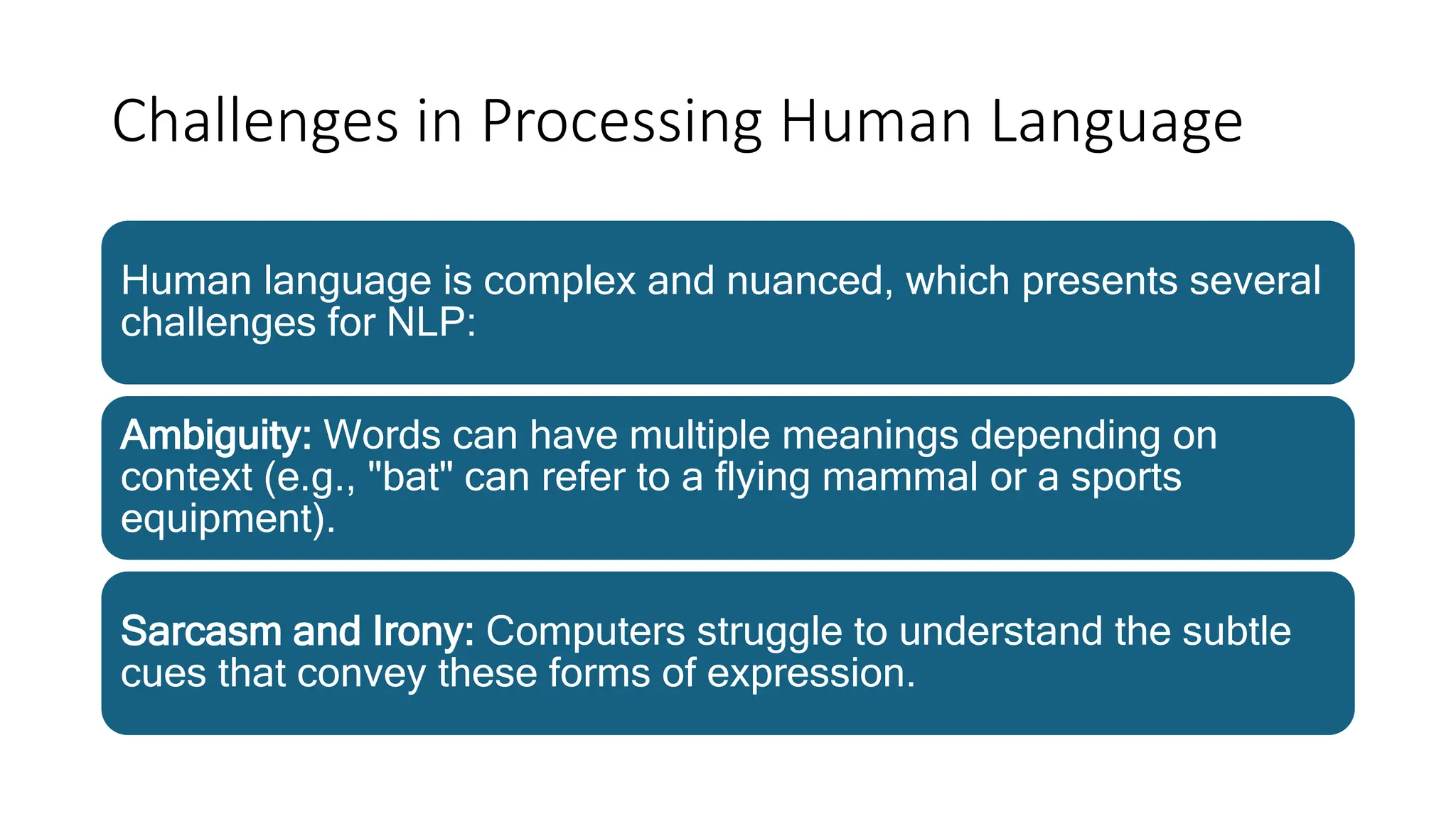 Challenges in Processing Human Language

Human language is complex and nuanced, which presents several challenges for NLP:

Ambiguity: Words can have multiple meanings depending on context (e.g., "bat" can refer to a flying mammal or a sports equipment).

Sarcasm and Irony: Computers struggle to understand the subtle cues that convey these forms of expression.